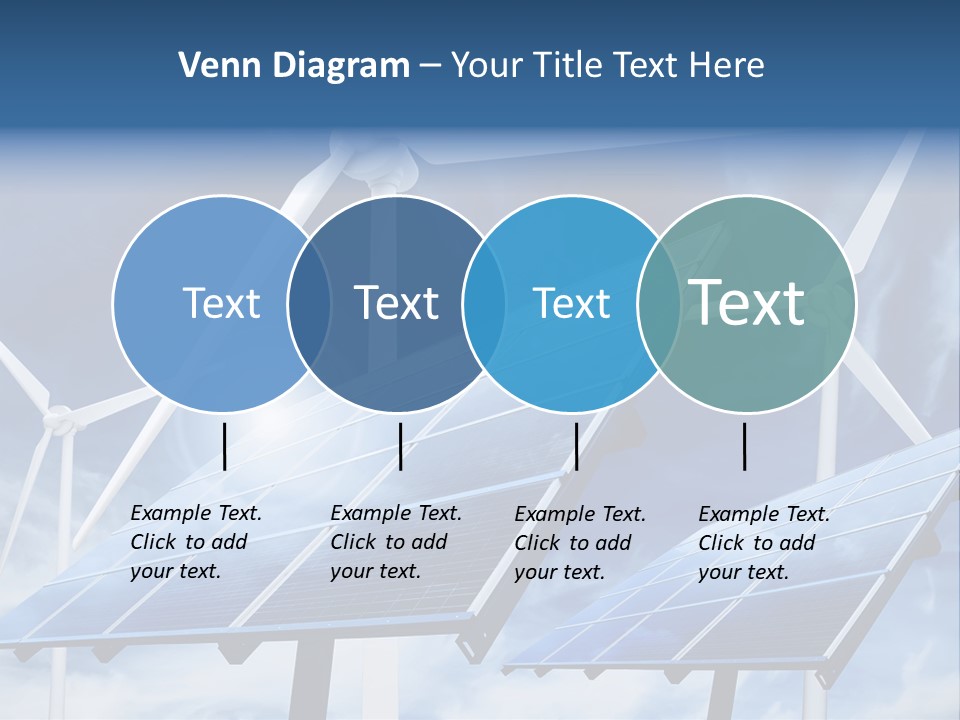 Venn Diagram – Your Title Text Here

Text

Text

Text

Text

Example Text. Click to add your text.

Example Text. Click to add your text.

Example Text. Click to add your text.

Example Text. Click to add your text.